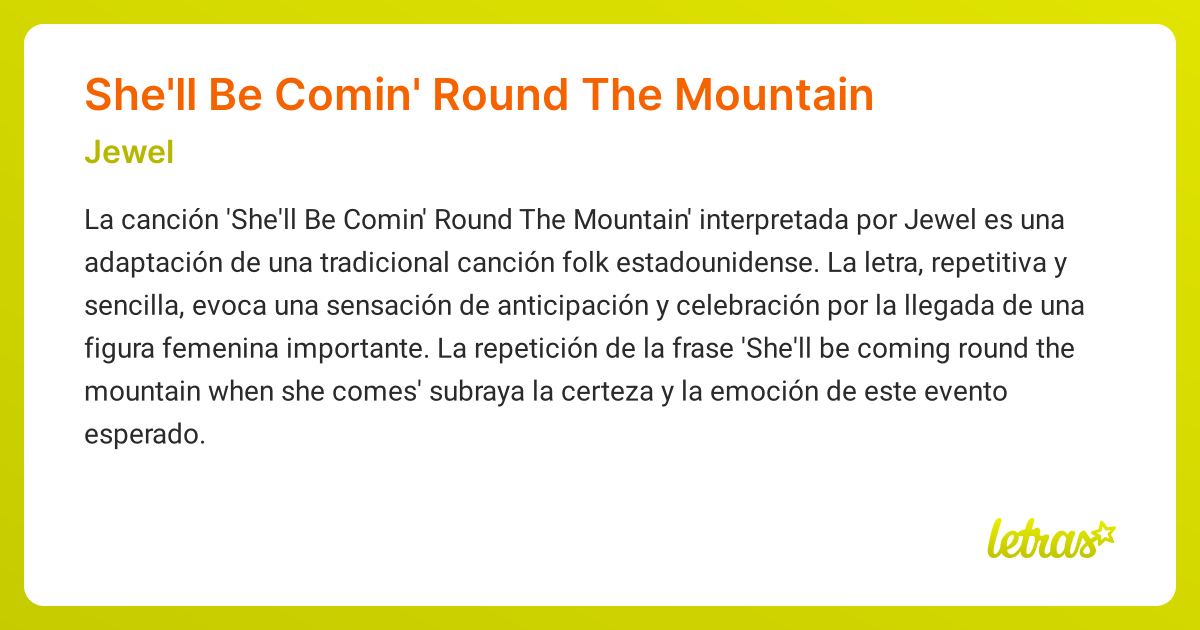 She'll Be Comin' Round The Mountain

Jewel

La canción 'She'll Be Comin' Round The Mountain' interpretada por Jewel es una adaptación de una tradicional canción folk estadounidense. La letra, repetitiva y sencilla, evoca una sensación de anticipación y celebración por la llegada de una figura femenina importante. La repetición de la frase 'She'll be coming round the mountain when she comes' subraya la certeza y la emoción de este evento esperado.

letras